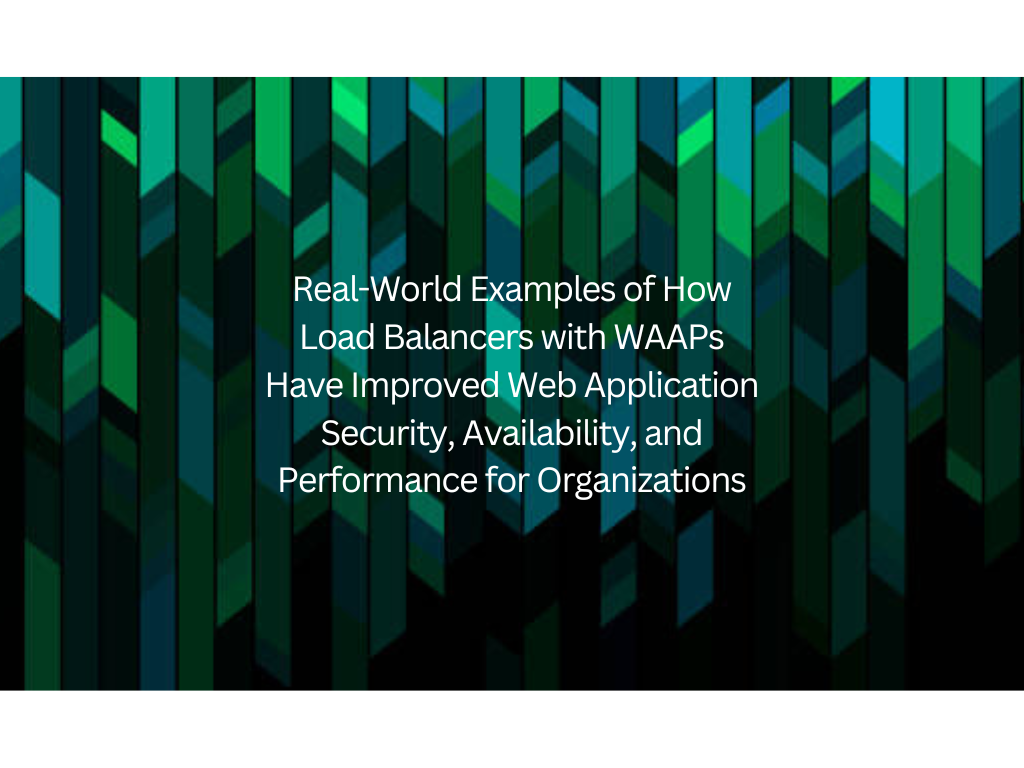 Real-World Examples of How Load Balancers with WAAPs Have Improved Web Application Security, Availability, and Performance for Organizations